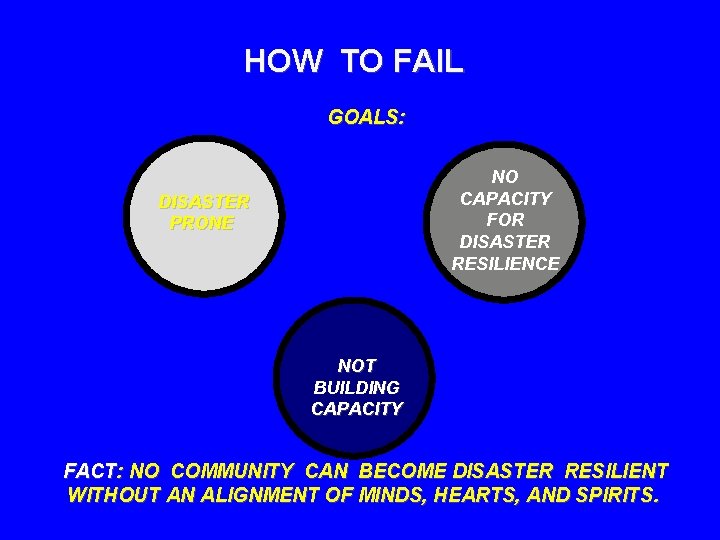 HOW TO FAIL

GOALS:

DISASTER PRONE

NO CAPACITY FOR DISASTER RESILIENCE

NOT BUILDING CAPACITY

FACT: NO COMMUNITY CAN BECOME DISASTER RESILIENT WITHOUT AN ALIGNMENT OF MINDS, HEARTS, AND SPIRITS.